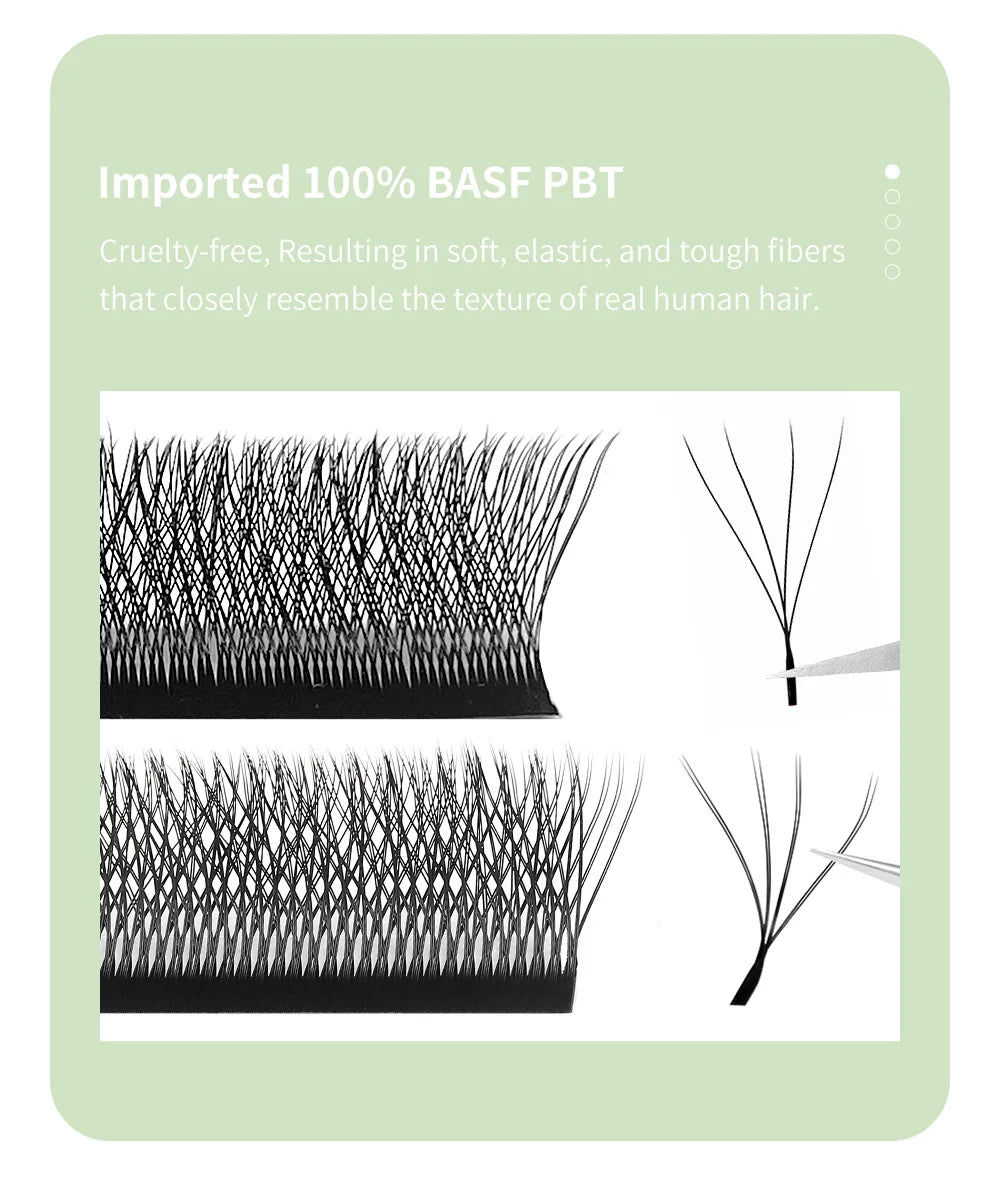 Imported 100% BASF PBT

Cruelty-free, Resulting in soft, elastic, and tough fibers that closely resemble the texture of real human hair.